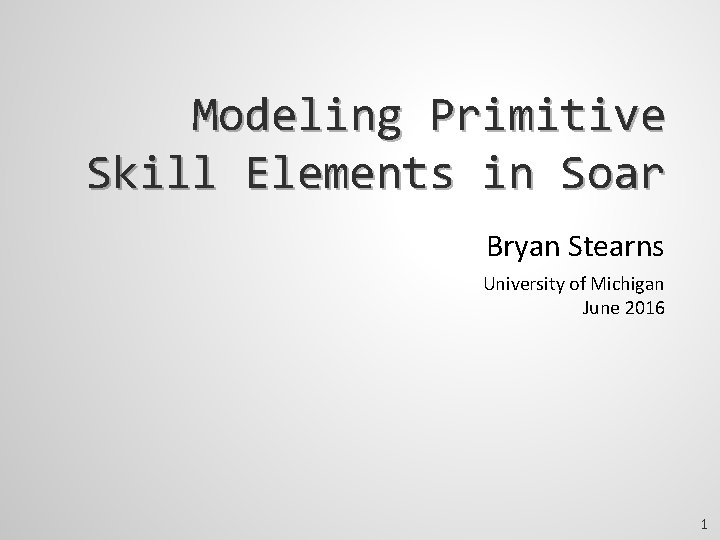 Modeling Primitive Skill Elements in Soar

Bryan Stearns

University of Michigan
June 2016

1